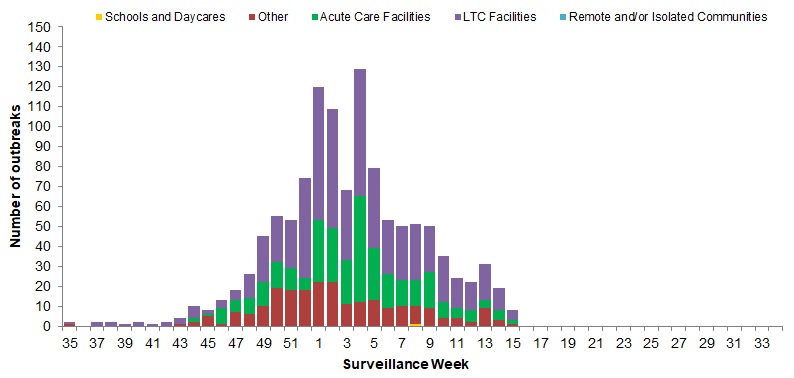 Schools and Daycares
Other
Acute Care Facilities
LTC Facilities
Remote and/or Isolated Communities

Number of outbreaks

150
140
130
120
110
100
90
80
70
60
50
40
30
20
10
0

35 37 39 41 43 45 47 49 51 1 3 5 7 9 11 13 15 17 19 21 23 25 27 29 31 33

Surveillance Week